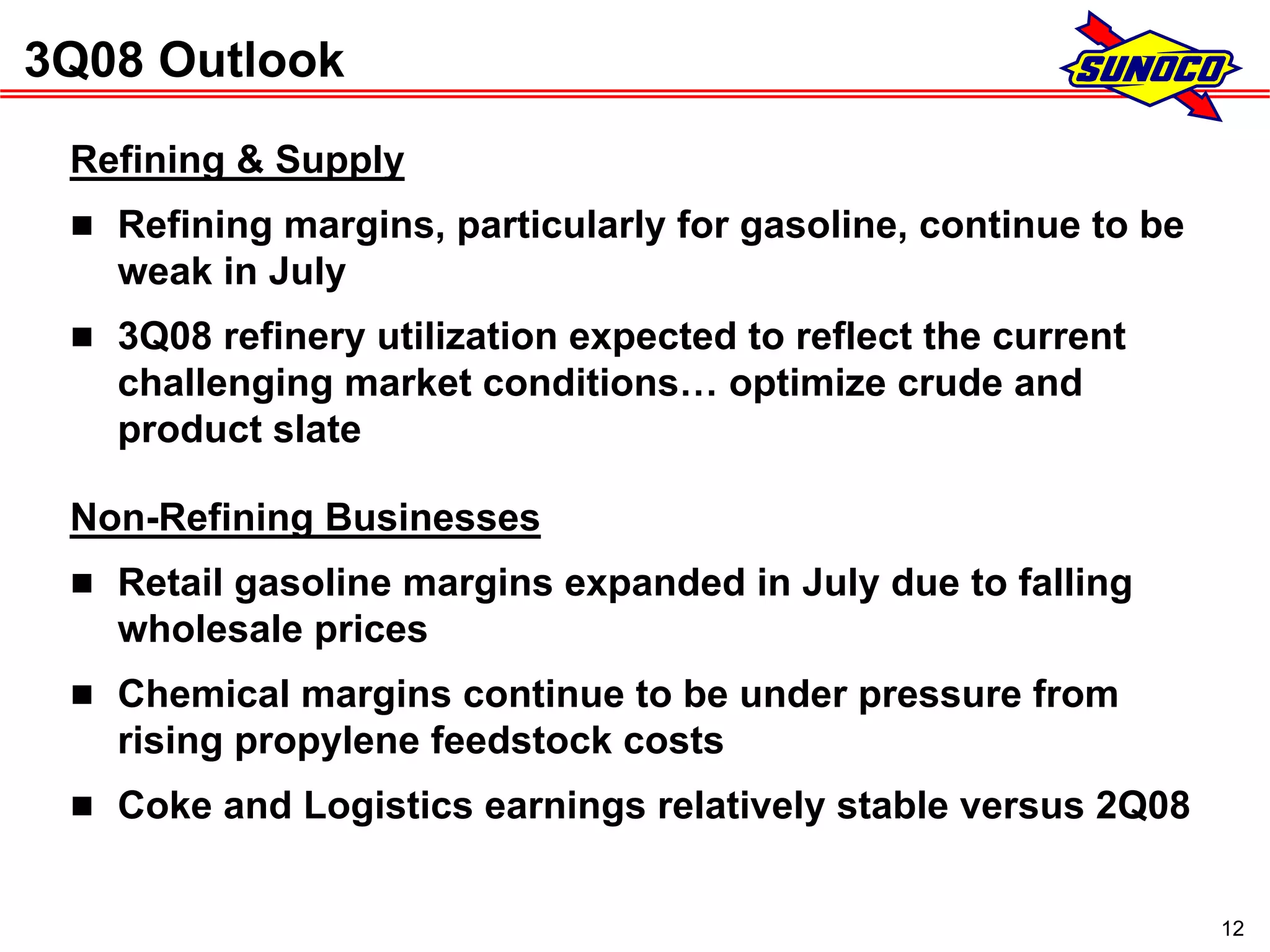 3Q08 Outlook

SUNOCO

Refining & Supply

■ Refining margins, particularly for gasoline, continue to be weak in July

■ 3Q08 refinery utilization expected to reflect the current challenging market conditions… optimize crude and product slate

Non-Refining Businesses

■ Retail gasoline margins expanded in July due to falling wholesale prices

■ Chemical margins continue to be under pressure from rising propylene feedstock costs

■ Coke and Logistics earnings relatively stable versus 2Q08

12